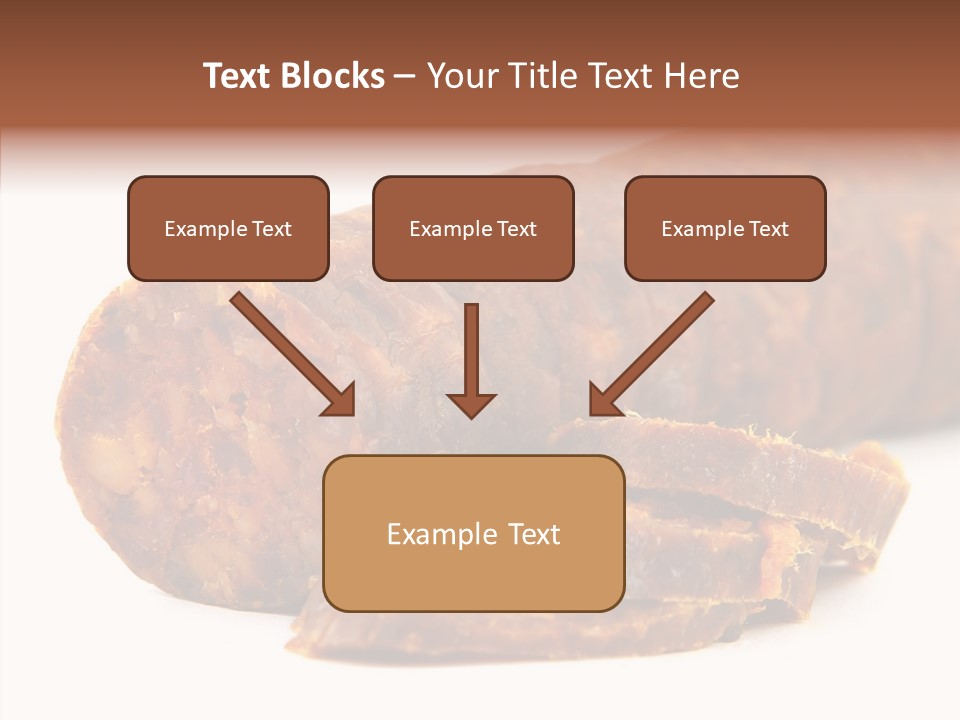 Text Blocks – Your Title Text Here

Example Text

Example Text

Example Text

Example Text